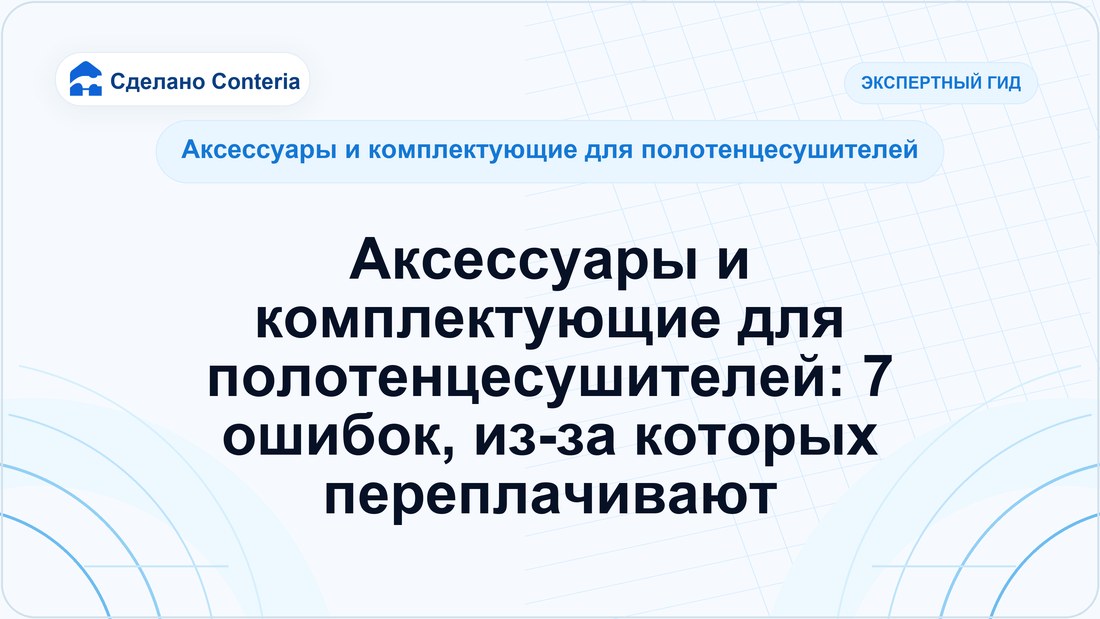 Сделано Conteria

ЭКСПЕРТНЫЙ ГИД

Аксессуары и комплектующие для полотенцесушителей

Аксессуары и комплектующие для полотенцесушителей: 7 ошибок, из-за которых переплачивают